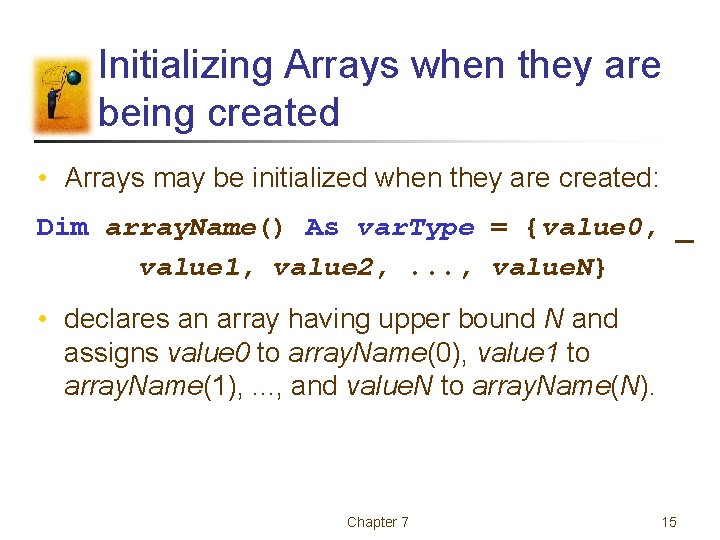 Initializing Arrays when they are being created

• Arrays may be initialized when they are created:

Dim arrayName() As varType = {value0, _
value1, value2, ..., valueN}

• declares an array having upper bound N and assigns value0 to arrayName(0), value1 to arrayName(1), ..., and valueN to arrayName(N).

Chapter 7

15